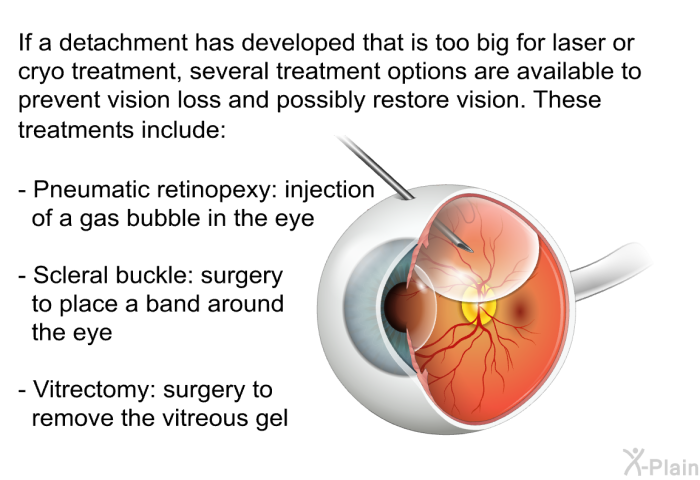 If a detachment has developed that is too big for laser or cryo treatment, several treatment options are available to prevent vision loss and possibly restore vision. These treatments include:

- Pneumatic retinopexy: injection of a gas bubble in the eye

- Scleral buckle: surgery to place a band around the eye

- Vitrectomy: surgery to remove the vitreous gel

X-Plain